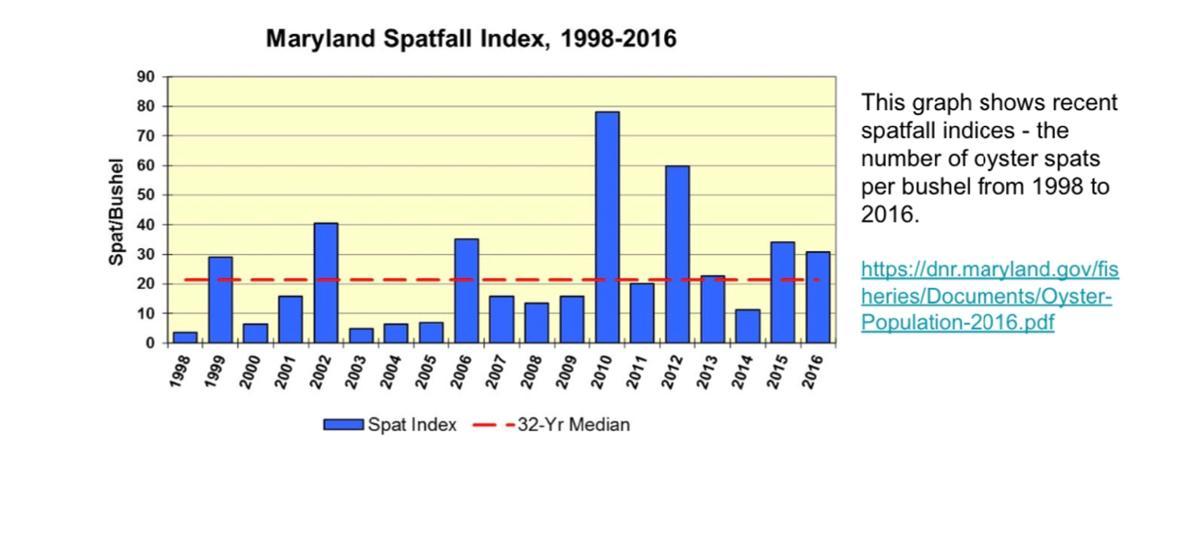 Maryland Spatfall Index, 1998-2016

Spat/Bushel

90
80
70
60
50
40
30
20
10
0

1998 1999 2000 2001 2002 2003 2004 2005 2006 2007 2008 2009 2010 2011 2012 2013 2014 2015 2016

Spat Index
32-Yr Median

This graph shows recent spatfall indices - the number of oyster spats per bushel from 1998 to 2016.

https://dnr.maryland.gov/fisheries/Documents/Oyster-Population-2016.pdf